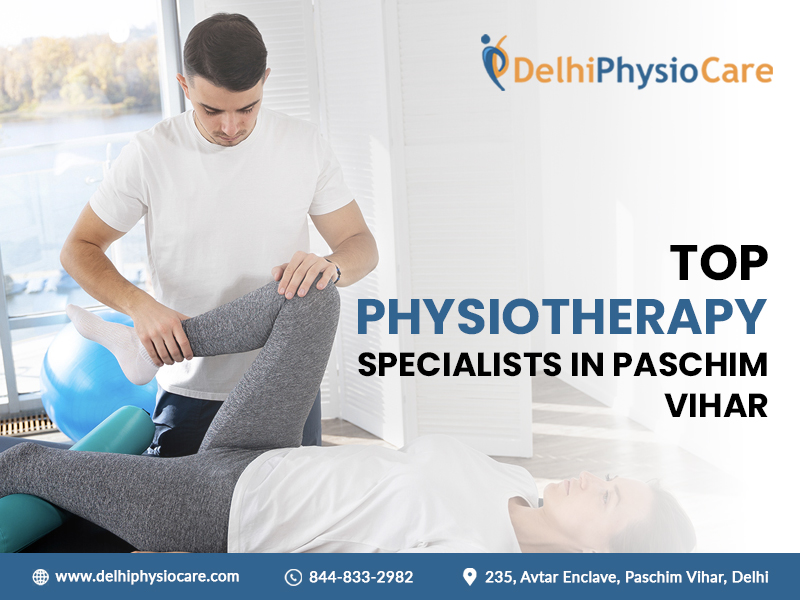 DelhiPhysioCare

TOP
PHYSIOTHERAPY
SPECIALISTS IN PASCHIM VIHAR

www.delhiphysiocare.com
844-833-2982
235, Avtar Enclave, Paschim Vihar, Delhi